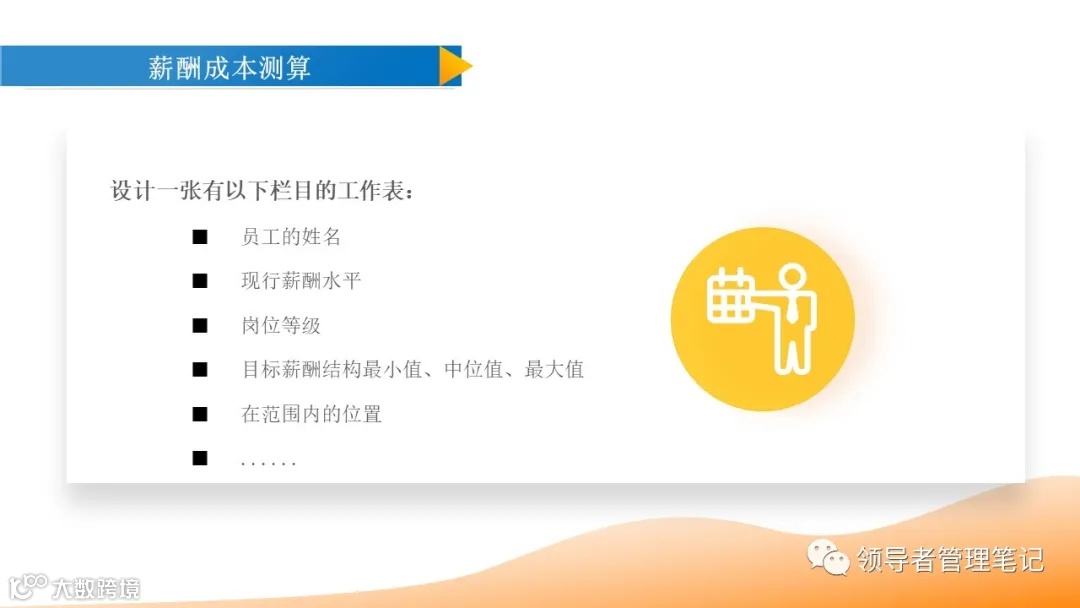 薪酬成本测算

设计一张有以下栏目的工作表：

■ 员工的姓名

■ 现行薪酬水平

■ 岗位等级

■ 目标薪酬结构最小值、中位值、最大值

■ 在范围内的位置

■ ......

领导者管理笔记

大数跨境